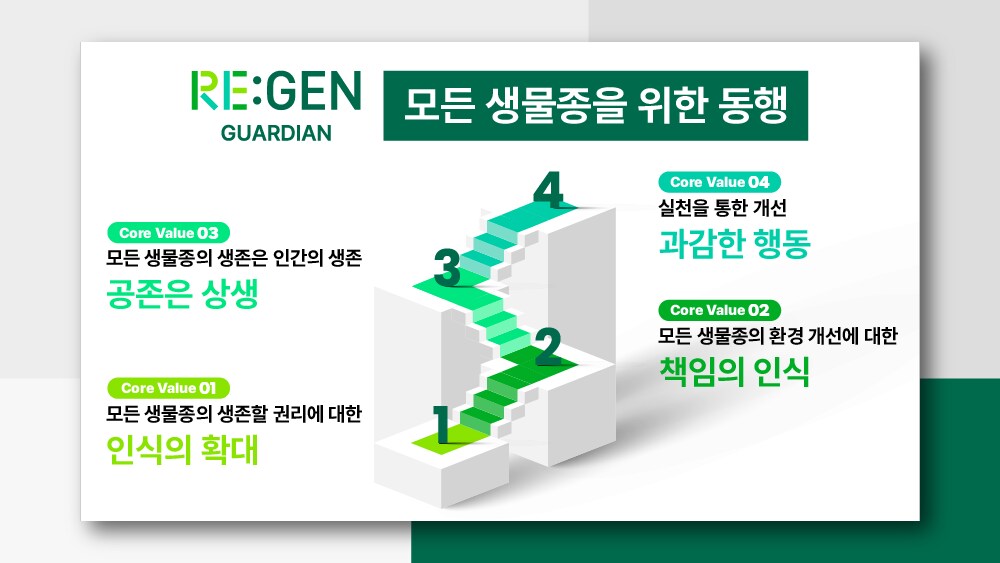 RE:GEN
GUARDIAN

모든 생물종을 위한 동행

Core Value 03
모든 생물종의 생존은 인간의 생존
공존은 상생

Core Value 01
모든 생물종의 생존할 권리에 대한
인식의 확대

4
3
2
1

Core Value 04
실천을 통한 개선
과감한 행동

Core Value 02
모든 생물종의 환경 개선에 대한
책임의 인식